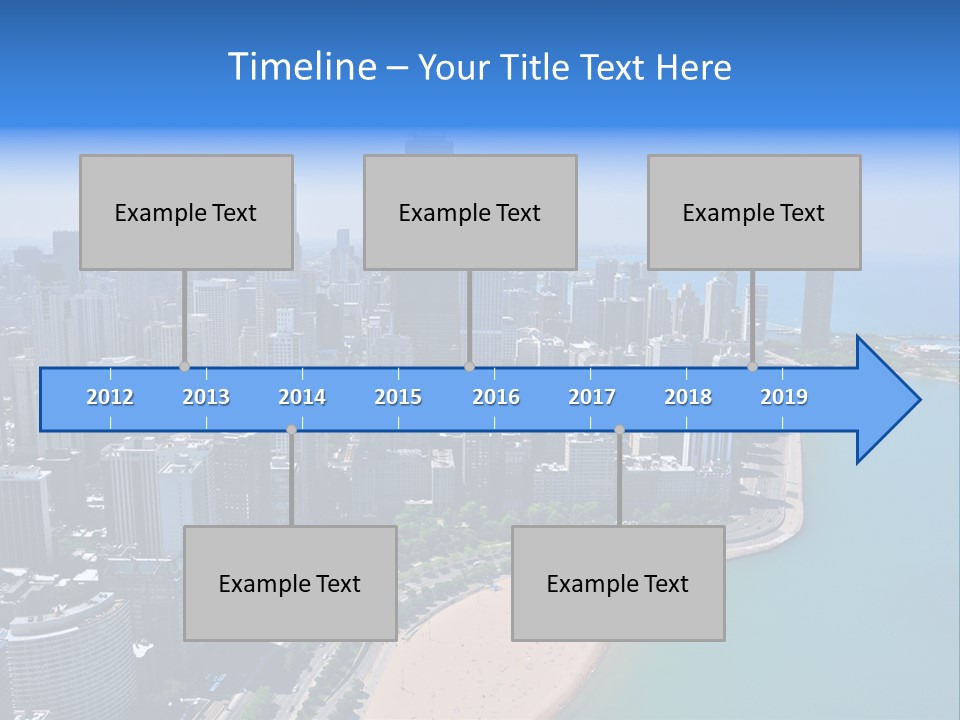 Timeline – Your Title Text Here

Example Text

Example Text

Example Text

2012 2013 2014 2015 2016 2017 2018 2019

Example Text

Example Text